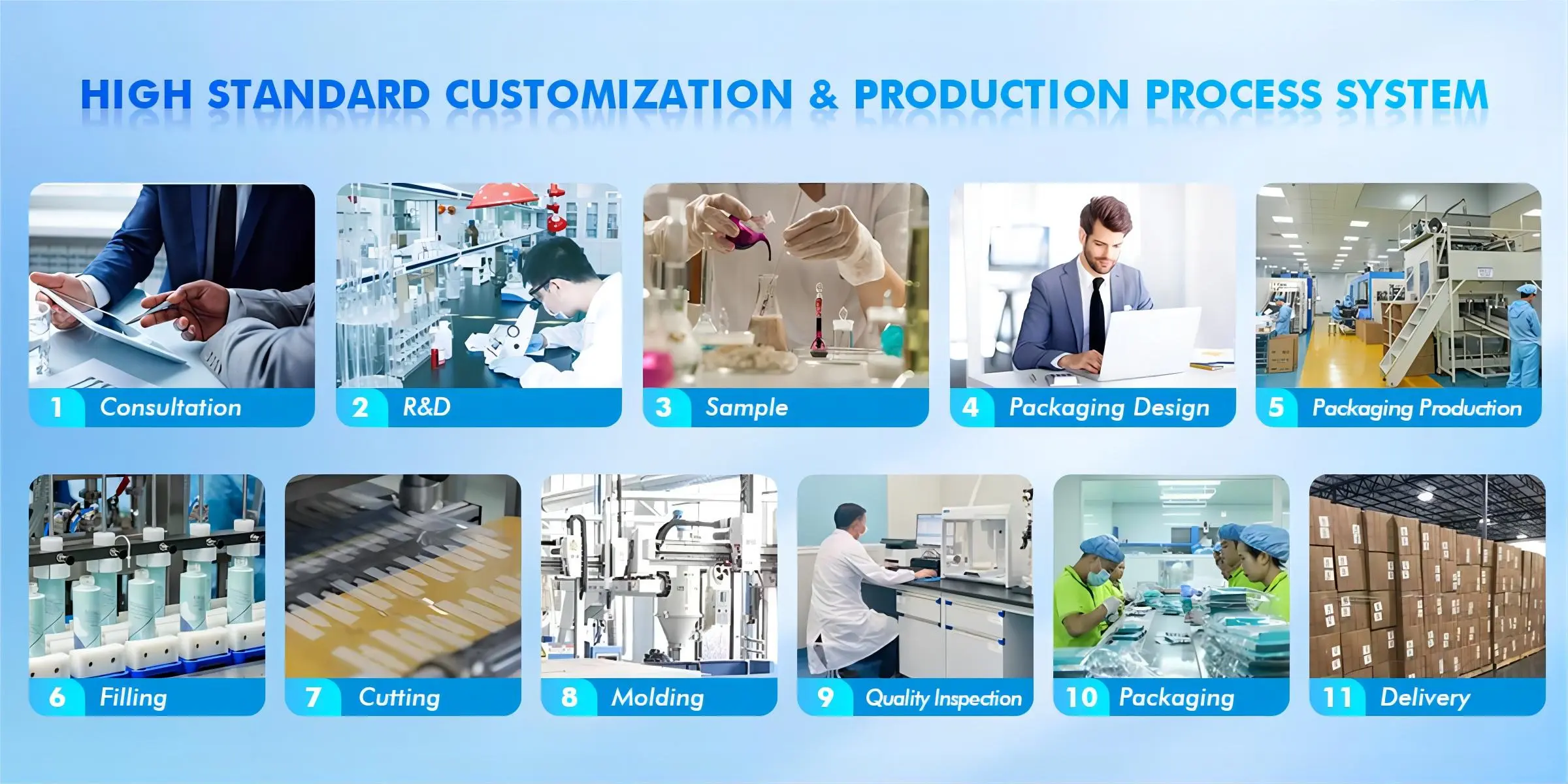 HIGH STANDARD CUSTOMIZATION & PRODUCTION PROCESS SYSTEM

1 Consultation

2 R&D

3 Sample

4 Packaging Design

5 Packaging Production

6 Filling

7 Cutting

8 Molding

9 Quality Inspection

10 Packaging

11 Delivery